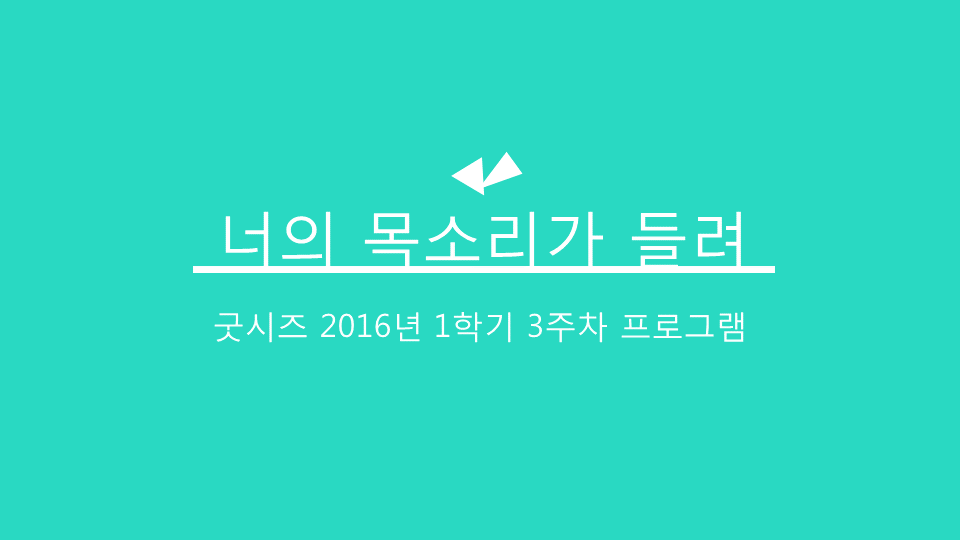 너의 목소리가 들려

굿시즈 2016년 1학기 3주차 프로그램